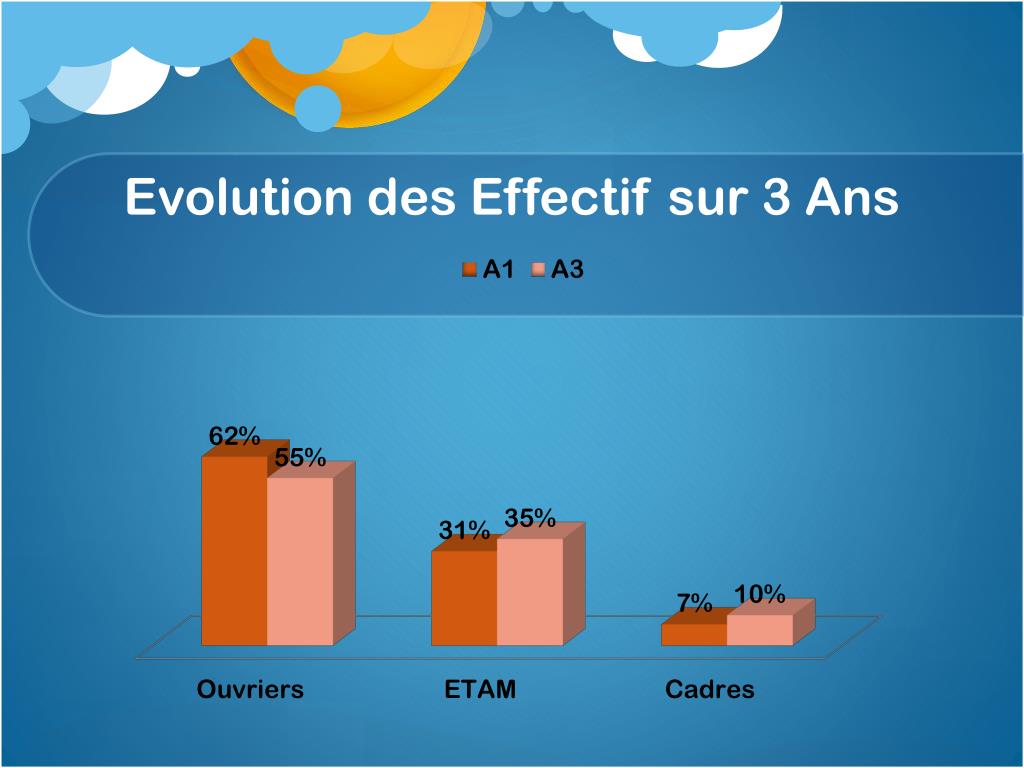 Evolution des Effectif sur 3 Ans

A1 A3

62%
55%
31%
35%
7%
10%

Ouvriers
ETAM
Cadres